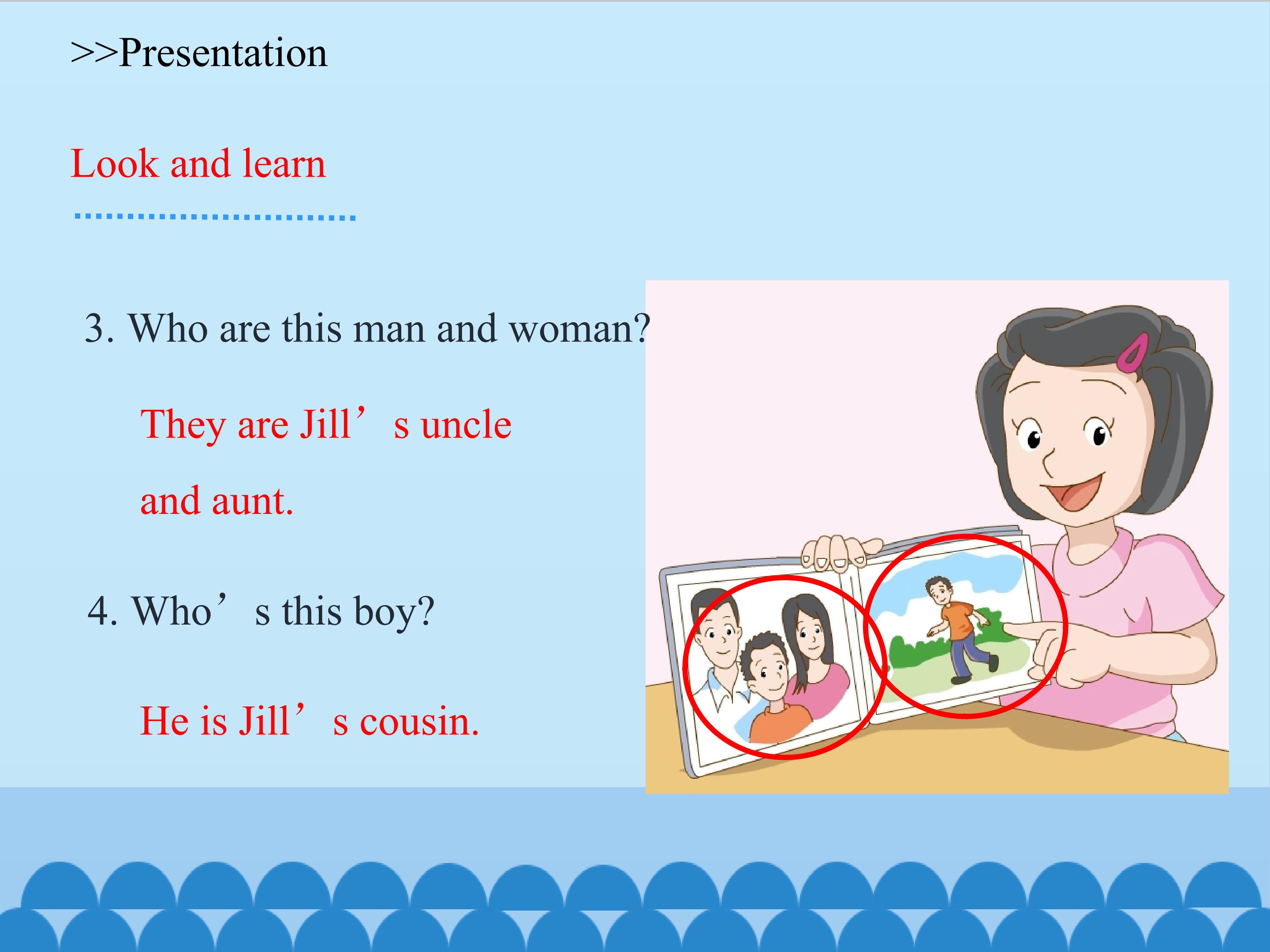 >>Presentation

Look and learn

3. Who are this man and woman?

They are Jill's uncle and aunt.

4. Who's this boy?

He is Jill's cousin.